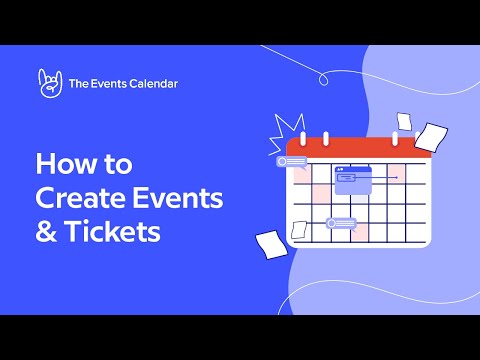 The Events Calendar

How to Create Events & Tickets